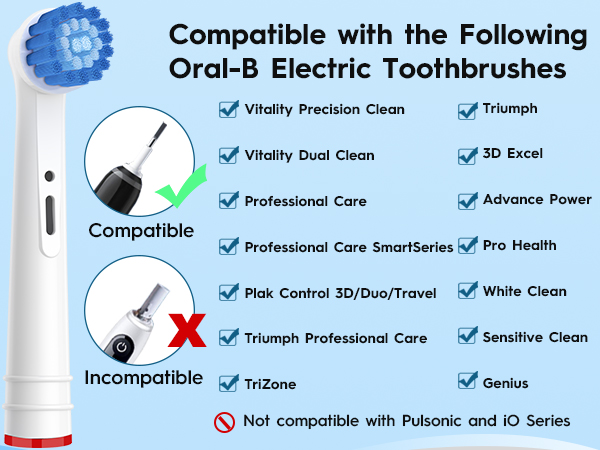 Compatible with the Following Oral-B Electric Toothbrushes

Compatible

Incompatible

Vitality Precision Clean

Vitality Dual Clean

Professional Care

Professional Care SmartSeries

Plak Control 3D/Duo/Travel

Triumph Professional Care

TriZone

Triumph

3D Excel

Advance Power

Pro Health

White Clean

Sensitive Clean

Genius

Not compatible with Pulsonic and iO Series